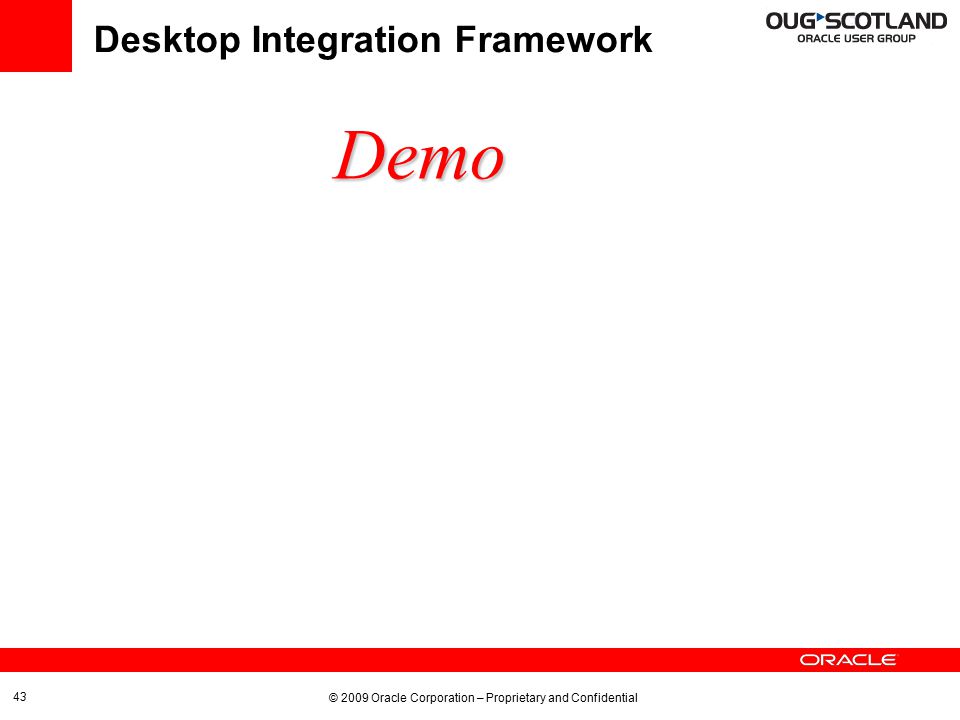 Desktop Integration Framework

OUG SCOTLAND
ORACLE USER GROUP

Demo

ORACLE

43

© 2009 Oracle Corporation – Proprietary and Confidential